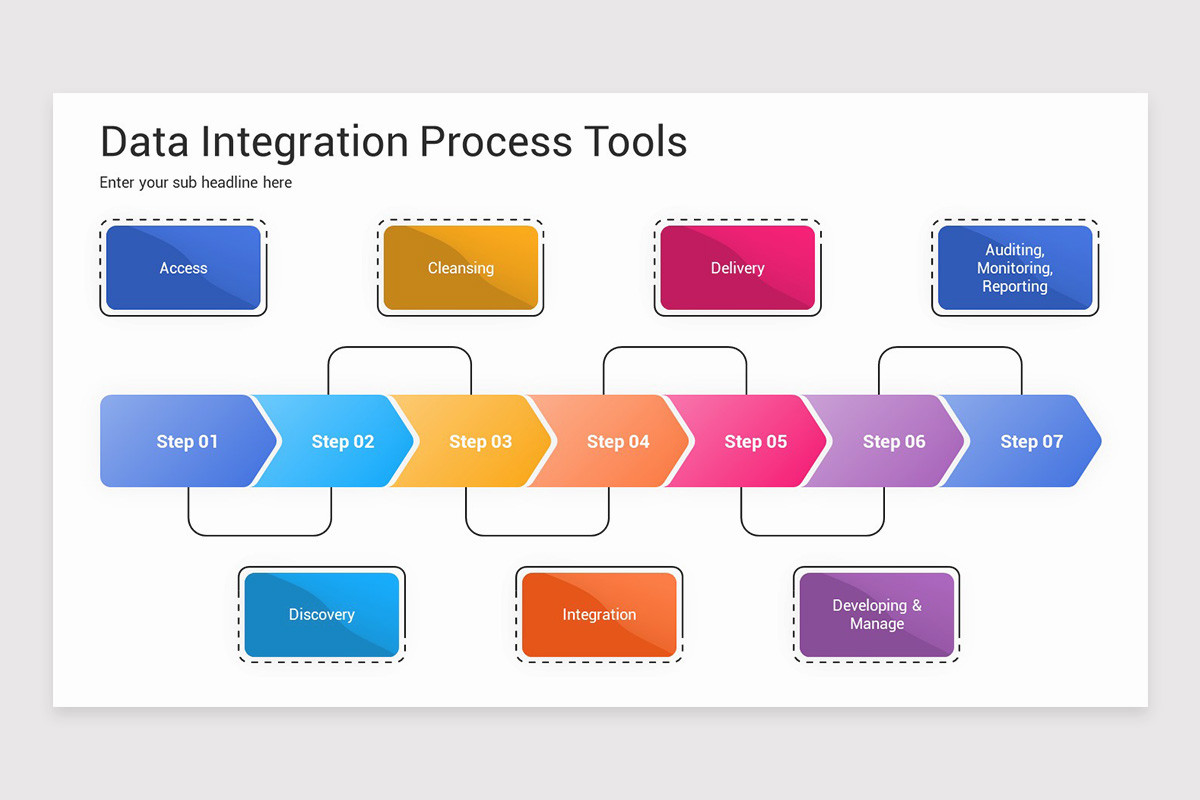 Data Integration Process Tools

Enter your sub headline here

Access

Cleansing

Delivery

Auditing, Monitoring, Reporting

Step 01

Step 02

Step 03

Step 04

Step 05

Step 06

Step 07

Discovery

Integration

Developing & Manage